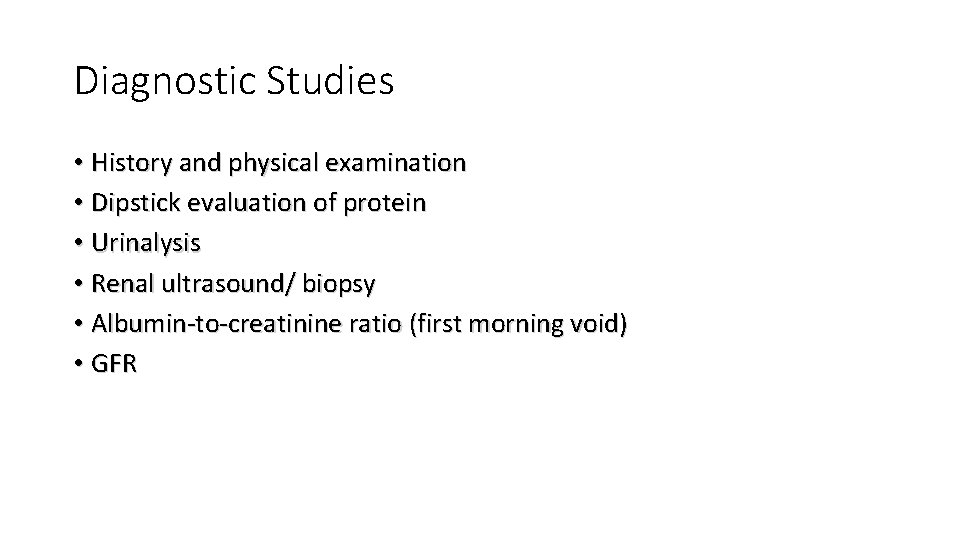 Diagnostic Studies

• History and physical examination
• Dipstick evaluation of protein
• Urinalysis
• Renal ultrasound/ biopsy
• Albumin-to-creatinine ratio (first morning void)
• GFR